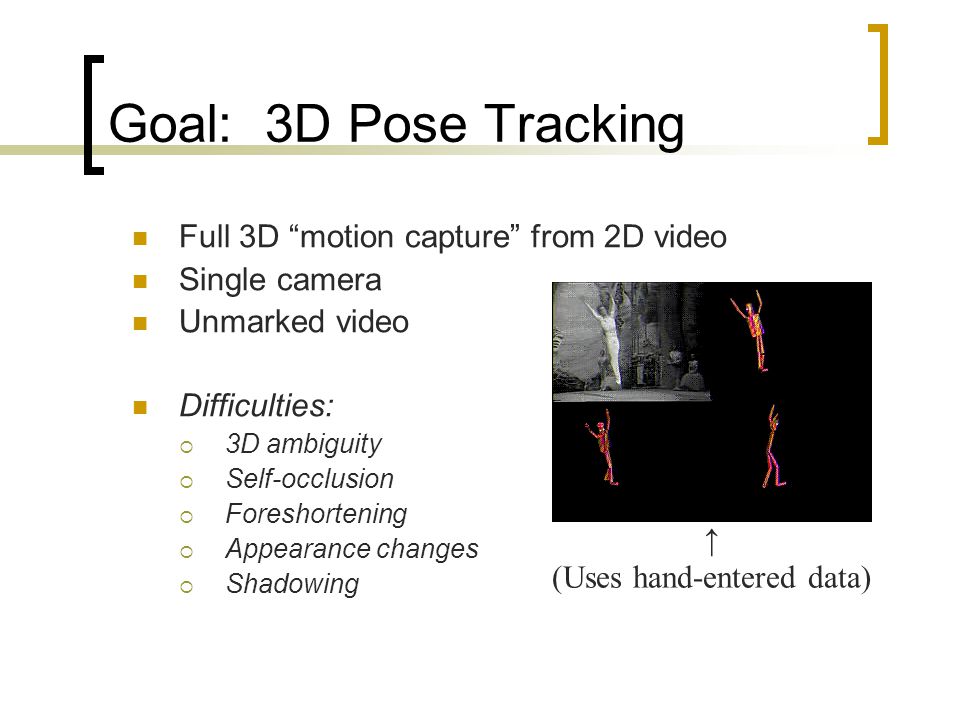 Goal: 3D Pose Tracking

Full 3D “motion capture” from 2D video
Single camera
Unmarked video

Difficulties:
3D ambiguity
Self-occlusion
Foreshortening
Appearance changes
Shadowing

↑
(Uses hand-entered data)